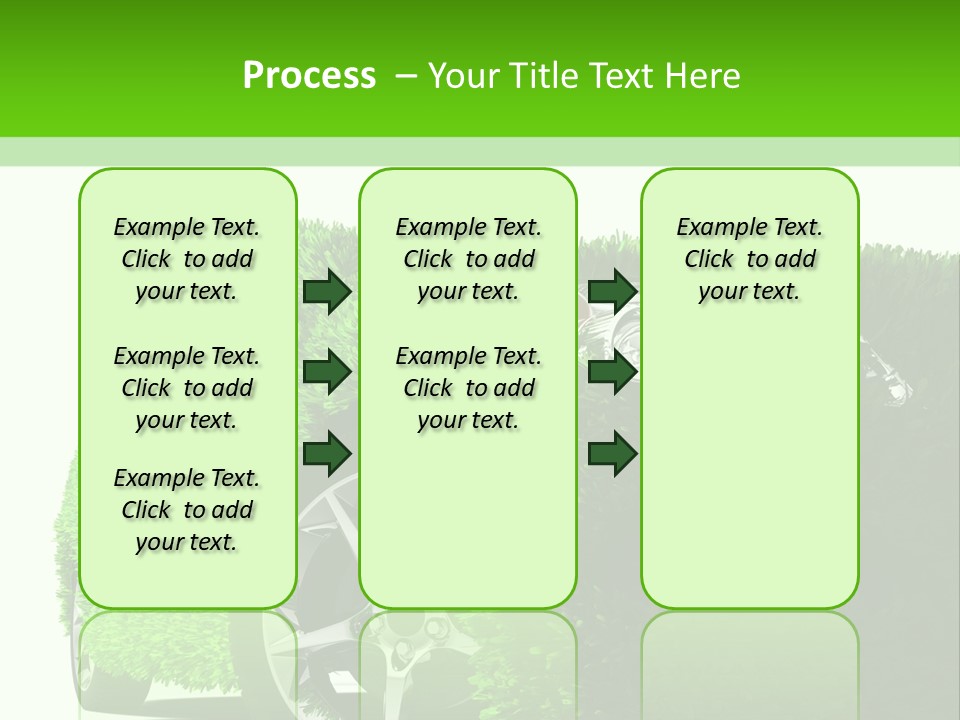 Process – Your Title Text Here

Example Text. Click to add your text.

Example Text. Click to add your text.

Example Text. Click to add your text.

Example Text. Click to add your text.

Example Text. Click to add your text.

Example Text. Click to add your text.